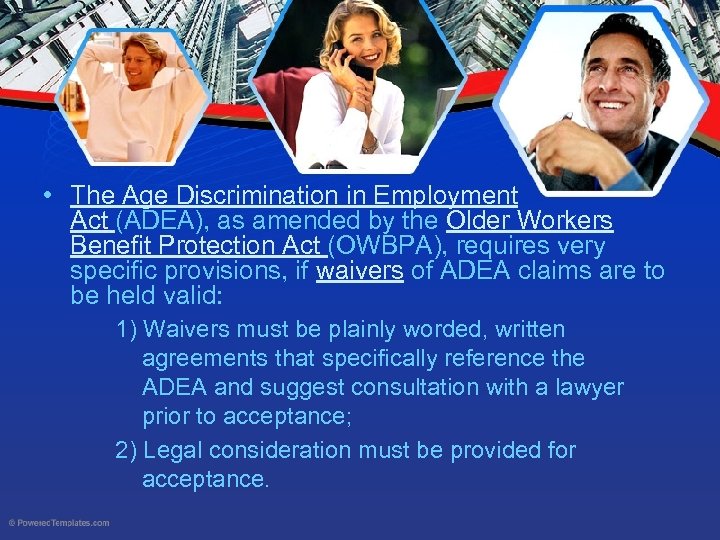 • The Age Discrimination in Employment Act (ADEA), as amended by the Older Workers Benefit Protection Act (OWBPA), requires very specific provisions, if waivers of ADEA claims are to be held valid:

1) Waivers must be plainly worded, written agreements that specifically reference the ADEA and suggest consultation with a lawyer prior to acceptance;

2) Legal consideration must be provided for acceptance.

© PoweredTemplates.com